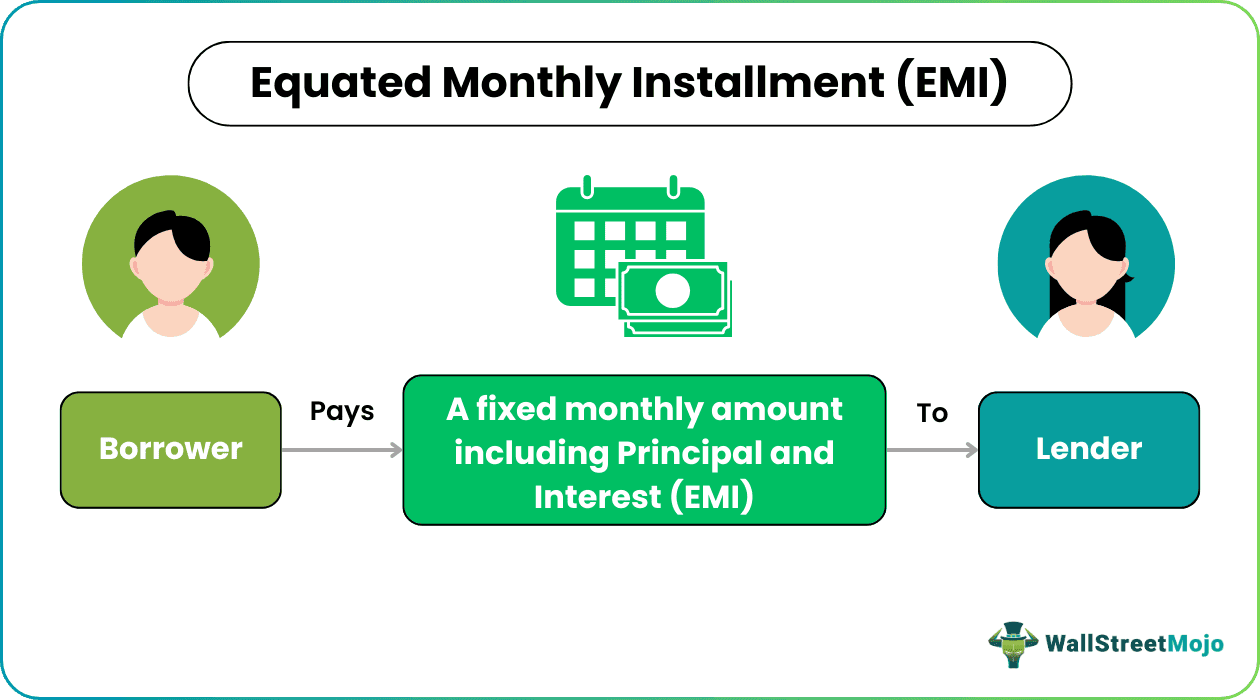 Equated Monthly Installment (EMI)

Borrower

Pays

A fixed monthly amount including Principal and Interest (EMI)

To

Lender

WallStreetMojo